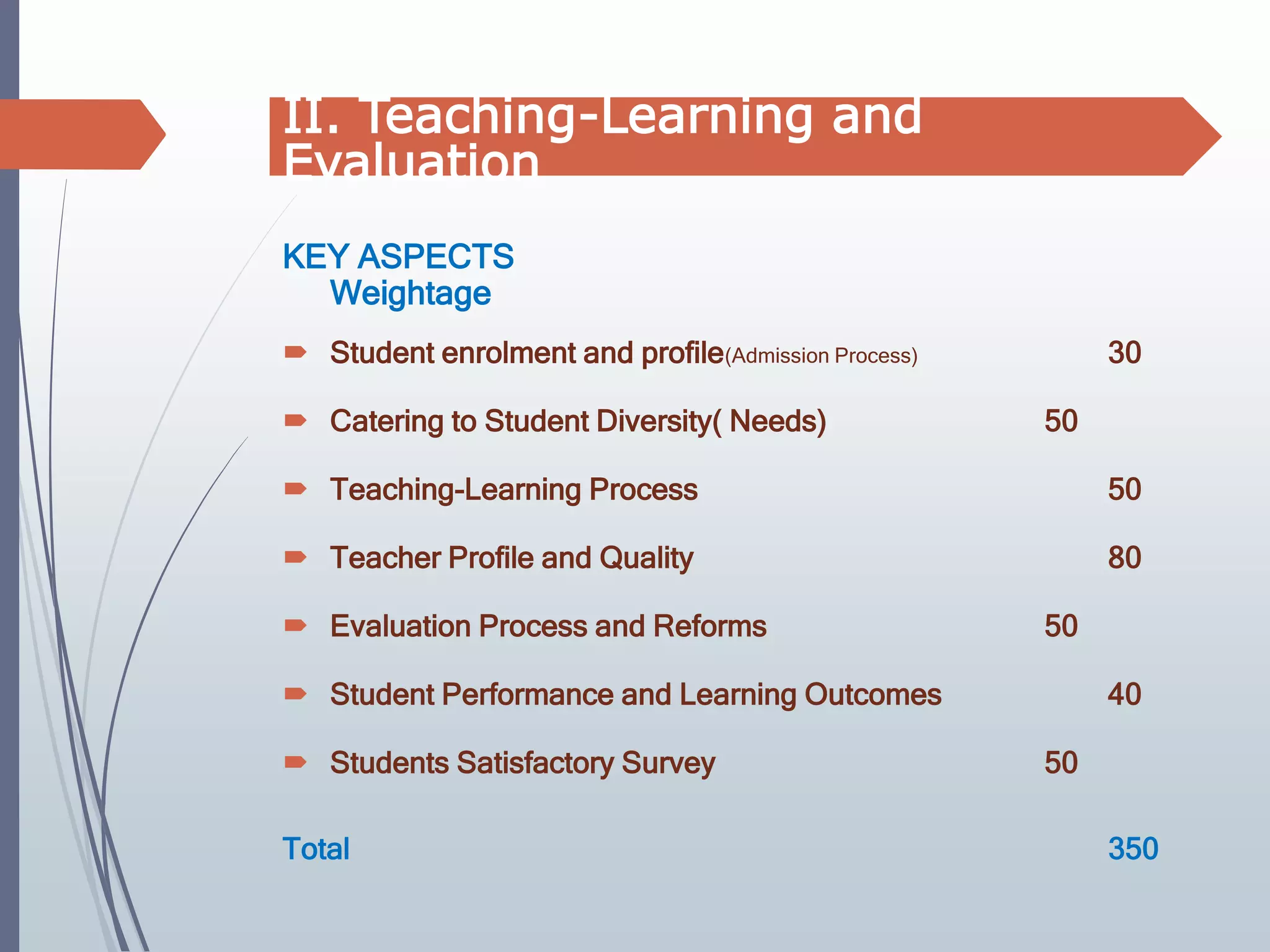 II. Teaching-Learning and Evaluation

KEY ASPECTS
Weightage

Student enrolment and profile(Admission Process) 30

Catering to Student Diversity( Needs) 50

Teaching-Learning Process 50

Teacher Profile and Quality 80

Evaluation Process and Reforms 50

Student Performance and Learning Outcomes 40

Students Satisfactory Survey 50

Total 350